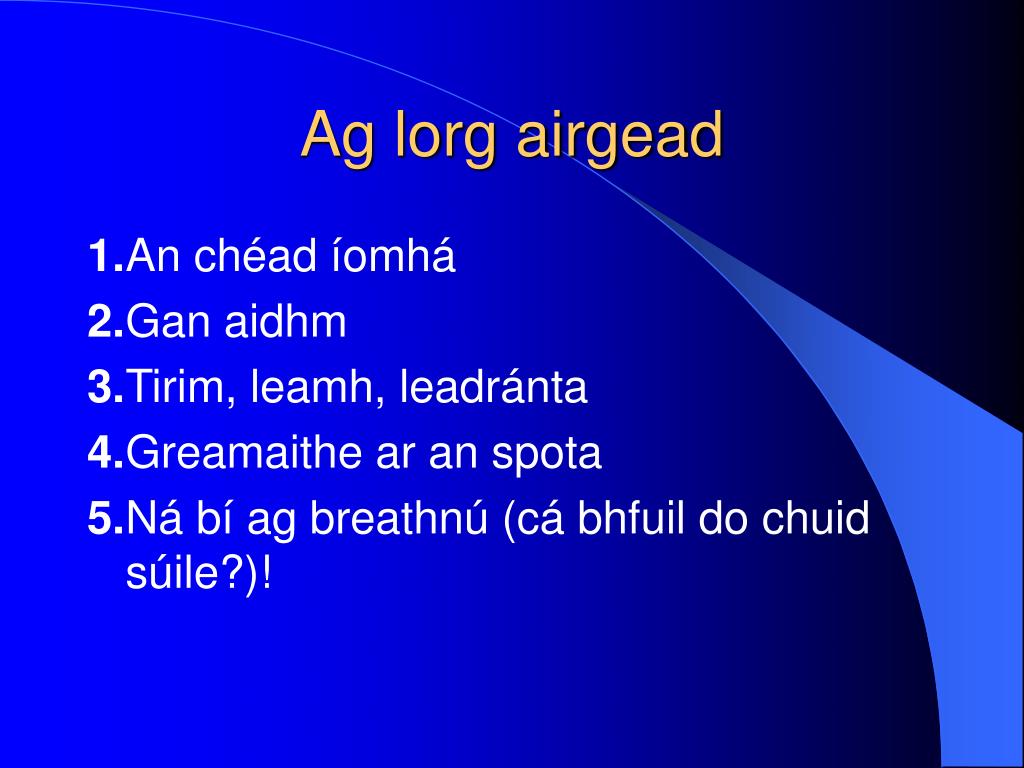 Ag lorg airgead

1.An chéad íomhá
2.Gan aidhm
3.Tirim, leamh, leadránta
4.Greamaithe ar an spota
5.Ná bí ag breathnú (cá bhfuil do chuid súile?)!